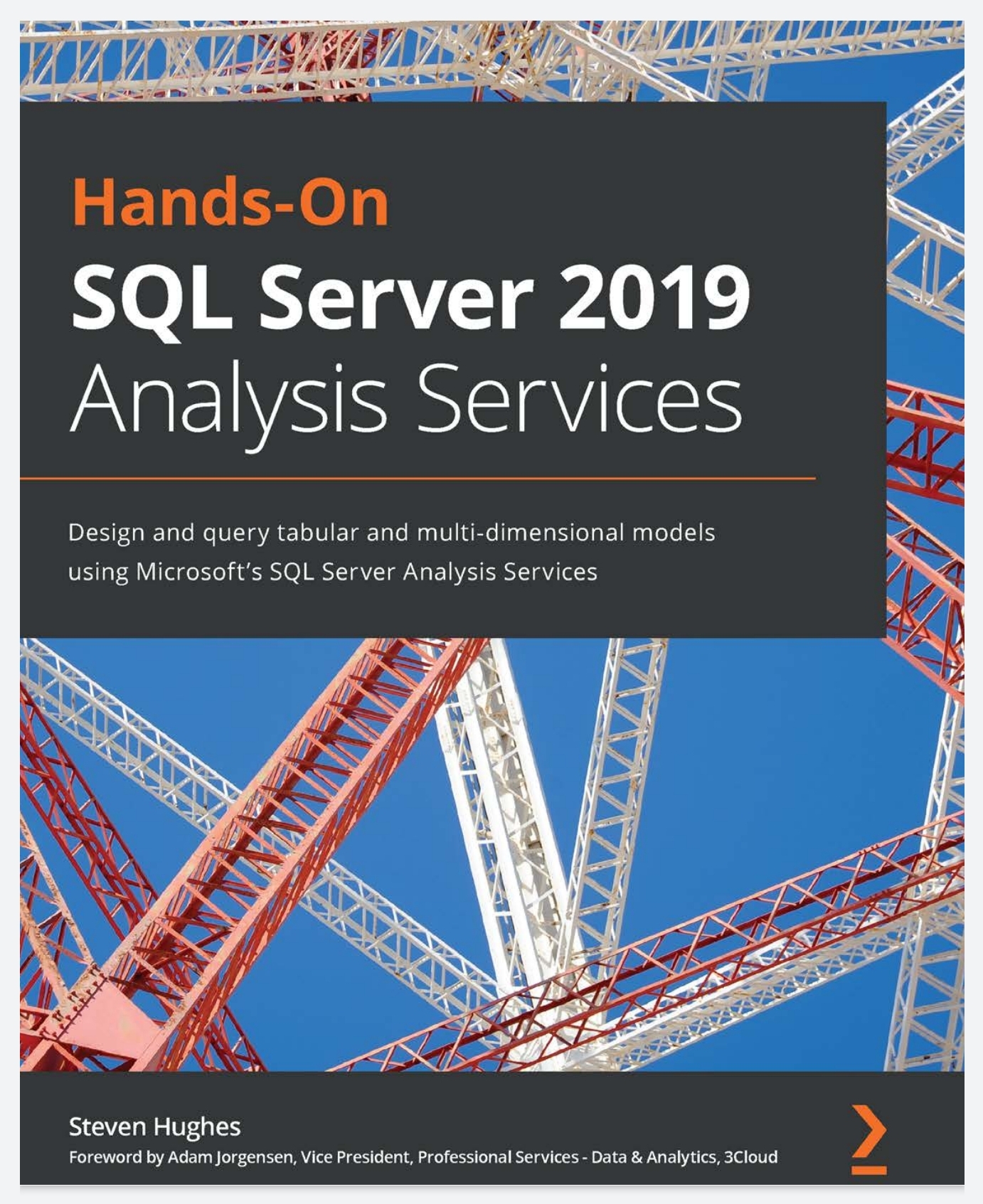 Hands-On
SQL Server 2019
Analysis Services

Design and query tabular and multi-dimensional models using Microsoft's SQL Server Analysis Services

Steven Hughes
Foreword by Adam Jorgensen, Vice President, Professional Services - Data & Analytics, 3Cloud